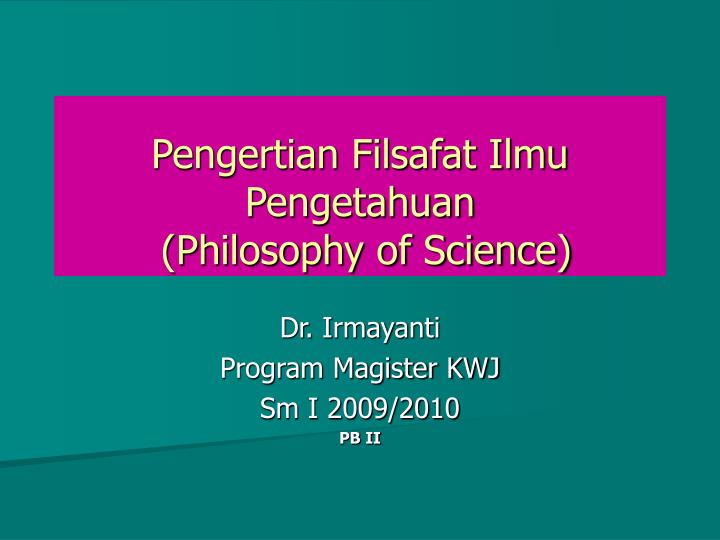 Pengertian Filsafat Ilmu Pengetahuan
(Philosophy of Science)

Dr. Irmayanti
Program Magister KWJ
Sm I 2009/2010
PB II